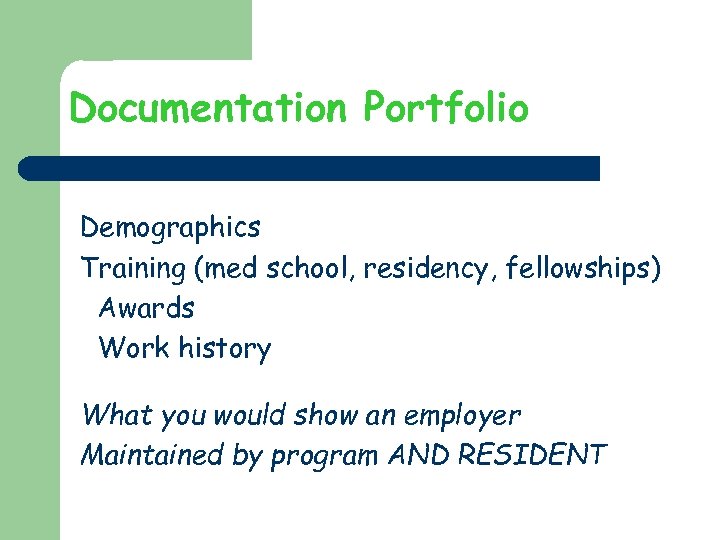 Documentation Portfolio

Demographics
Training (med school, residency, fellowships)
Awards
Work history

What you would show an employer
Maintained by program AND RESIDENT